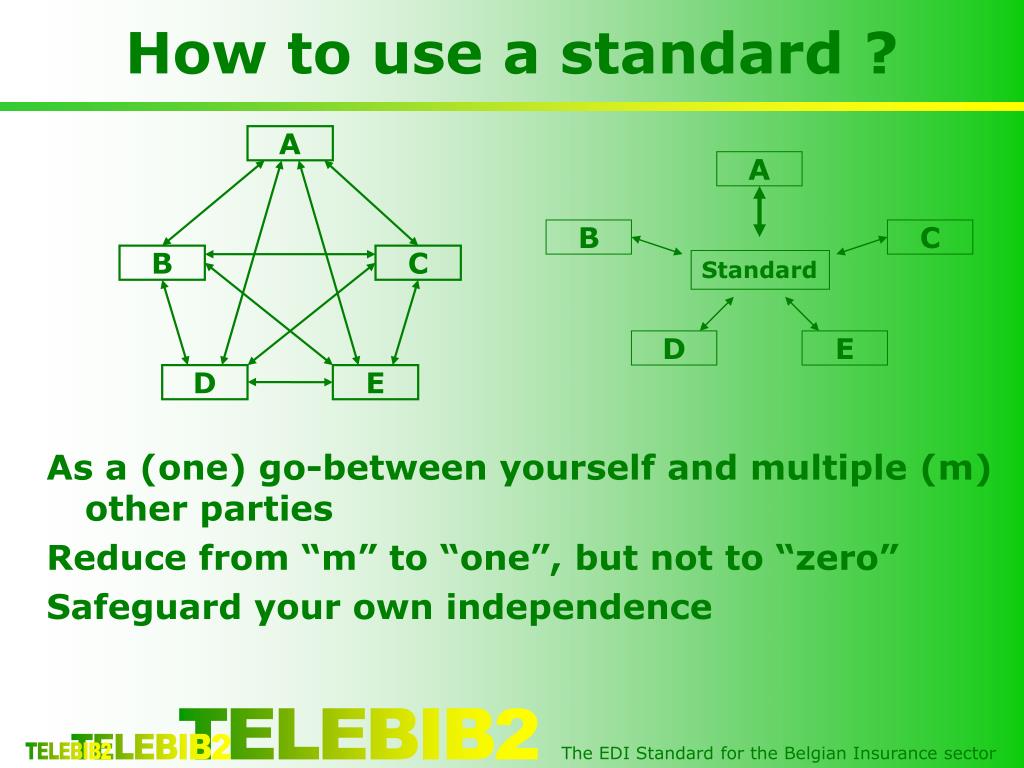 How to use a standard ?

A

B

C

D

E

A

B

C

Standard

D

E

As a (one) go-between yourself and multiple (m) other parties

Reduce from “m” to “one”, but not to “zero”

Safeguard your own independence

TELEBIB2 TELEBIB2 TELEBIB2

The EDI Standard for the Belgian Insurance sector